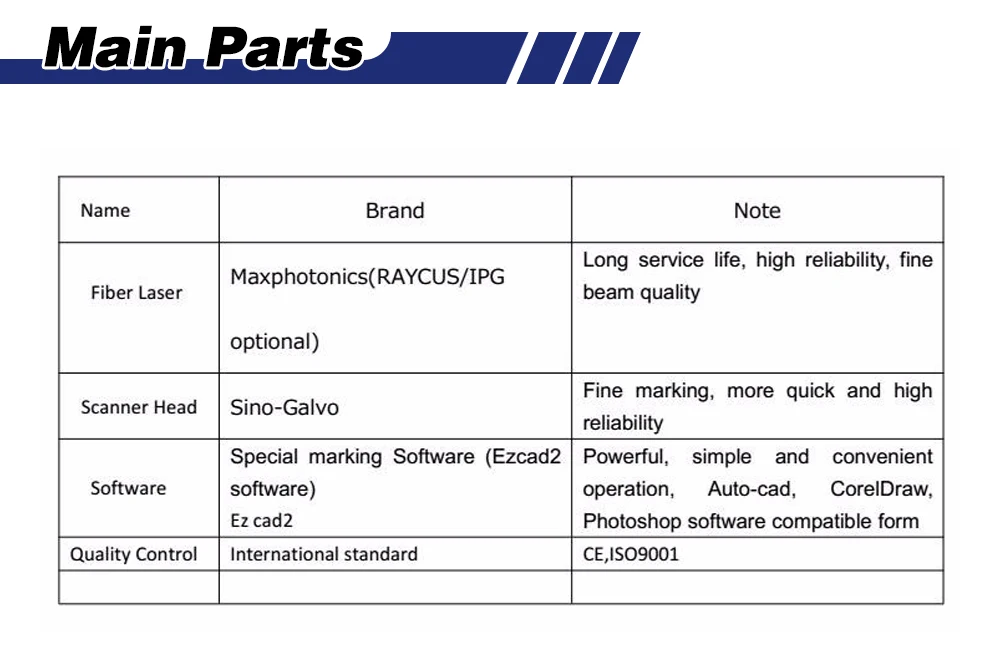 Main Parts

| Name | Brand | Note |
|---|---|---|
| Fiber Laser | Maxphotonics(RAYCUS/IPG optional) | Long service life, high reliability, fine beam quality |
| Scanner Head | Sino-Galvo | Fine marking, more quick and high reliability |
| Software | Special marking Software (Ezcad2 software) Ez cad2 | Powerful, simple and convenient operation, Auto-cad, CorelDraw, Photoshop software compatible form |
| Quality Control | International standard | CE,ISO9001 |
| | | |